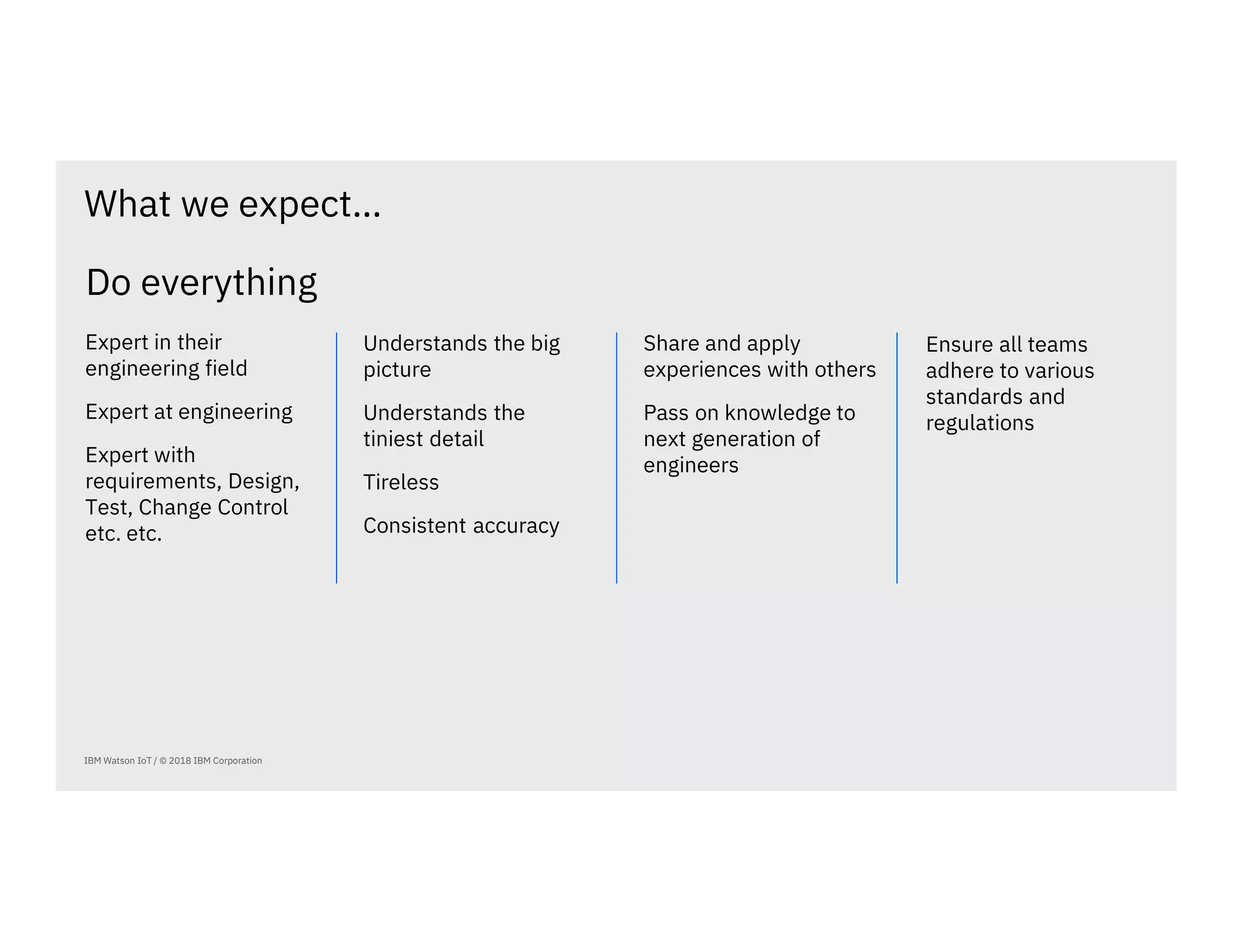 What we expect...

Do everything

Expert in their engineering field

Expert at engineering

Expert with requirements, Design, Test, Change Control etc. etc.

Understands the big picture

Understands the tiniest detail

Tireless

Consistent accuracy

Share and apply experiences with others

Pass on knowledge to next generation of engineers

Ensure all teams adhere to various standards and regulations

IBM Watson IoT / © 2018 IBM Corporation